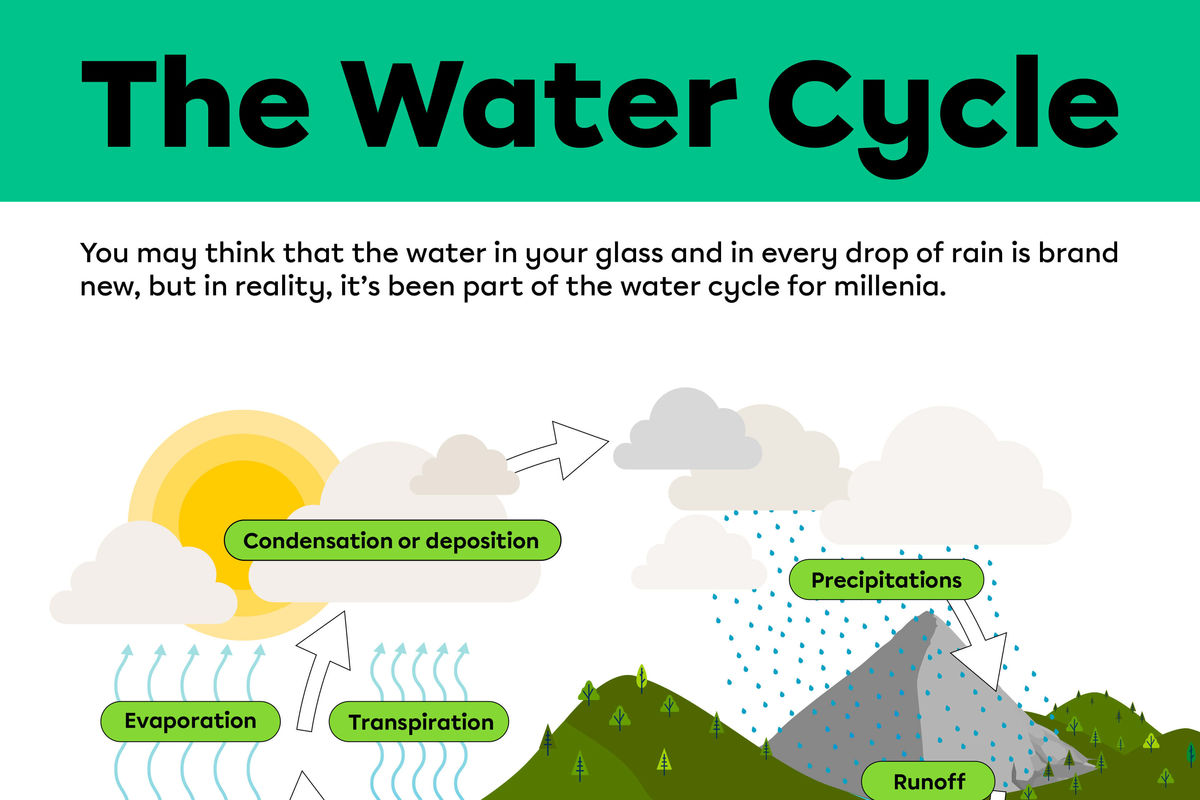 The Water Cycle

You may think that the water in your glass and in every drop of rain is brand new, but in reality, it's been part of the water cycle for millenia.

Condensation or deposition

Precipitations

Evaporation

Transpiration

Runoff